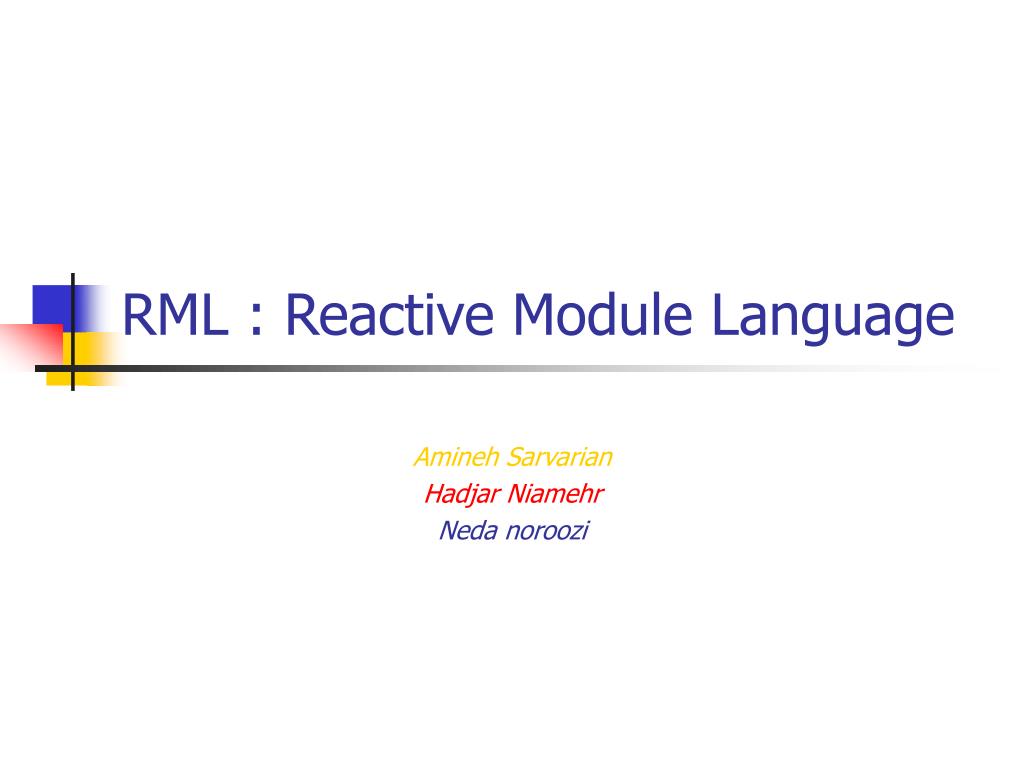 RML : Reactive Module Language

Amineh Sarvarian
Hadjar Niamehr
Neda noroozi